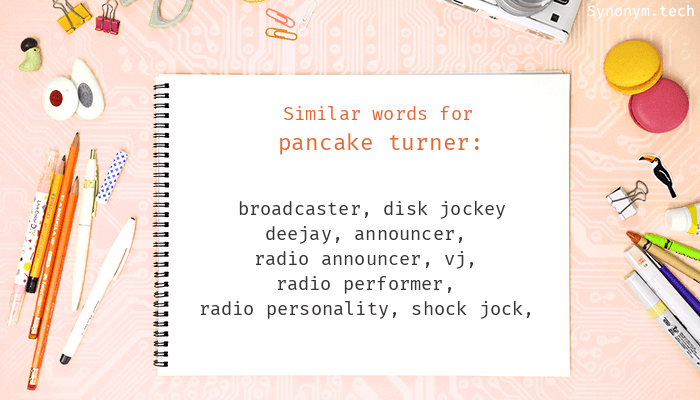 Synonym.tech

Similar words for
pancake turner:

broadcaster, disk jockey
deejay, announcer,
radio announcer, vj,
radio performer,
radio personality, shock jock,